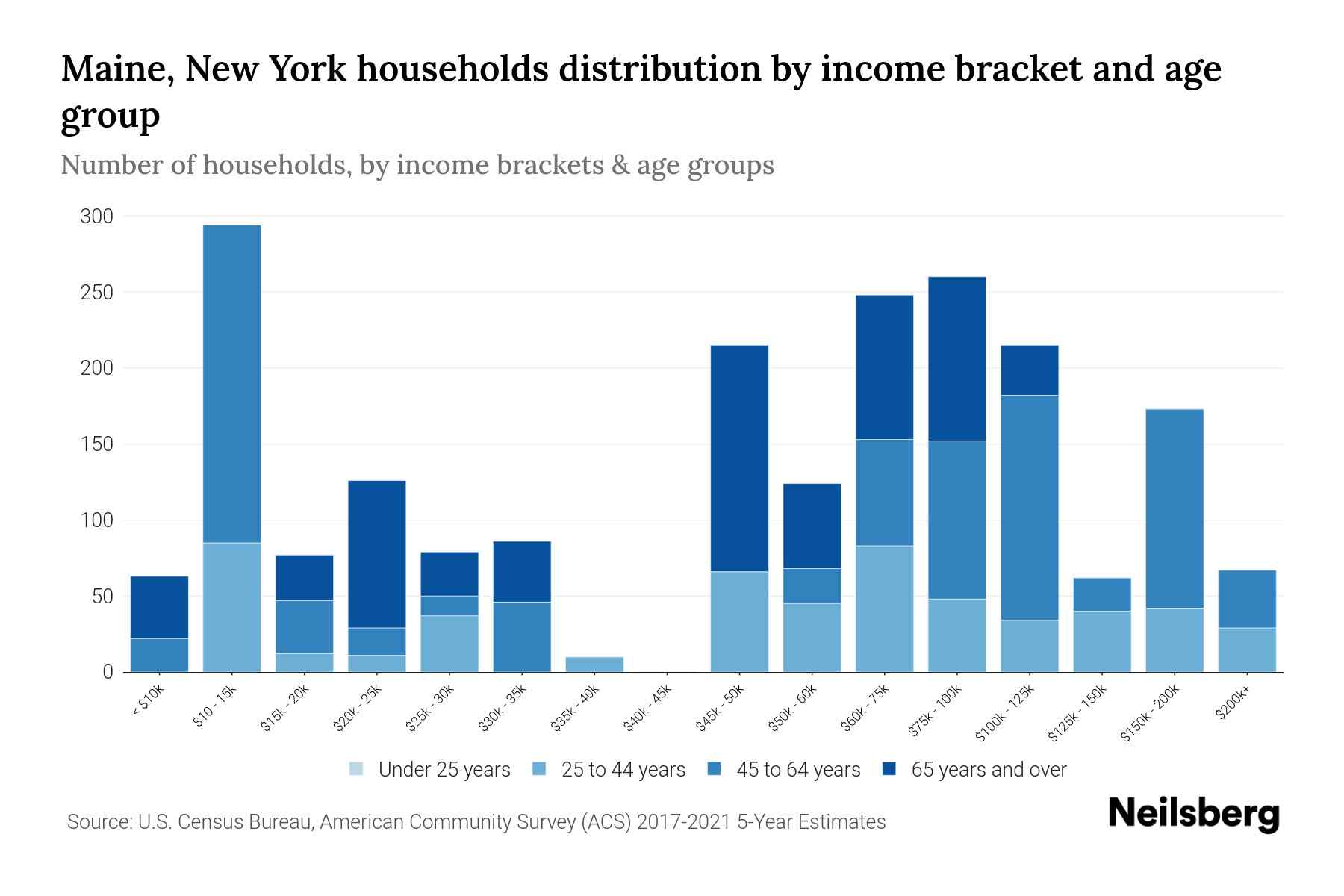 Maine, New York households distribution by income bracket and age group

Number of households, by income brackets & age groups

300
250
200
150
100
50
0

< $10k
$10 - 15k
$15k - 20k
$20k - 25k
$25k - 30k
$30k - 35k
$35k - 40k
$40k - 45k
$45k - 50k
$50k - 60k
$60k - 75k
$75k - 100k
$100k - 125k
$125k - 150k
$150k - 200k
$200k+

Under 25 years
25 to 44 years
45 to 64 years
65 years and over

Source: U.S. Census Bureau, American Community Survey (ACS) 2017-2021 5-Year Estimates

Neilsberg